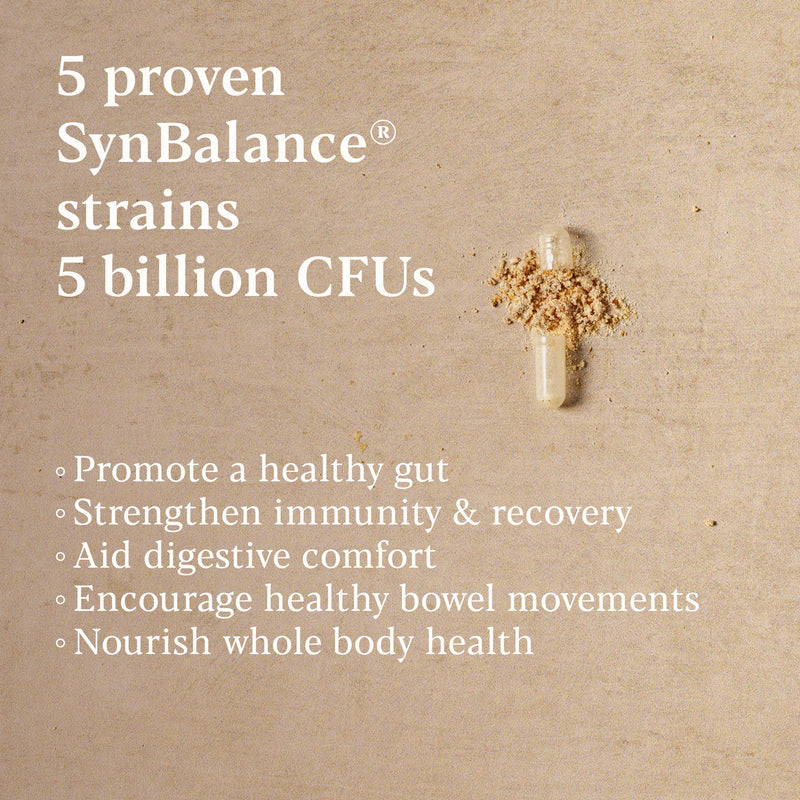 5 proven
SynBalance®
strains
5 billion CFUs

• Promote a healthy gut
• Strengthen immunity & recovery
• Aid digestive comfort
• Encourage healthy bowel movements
• Nourish whole body health